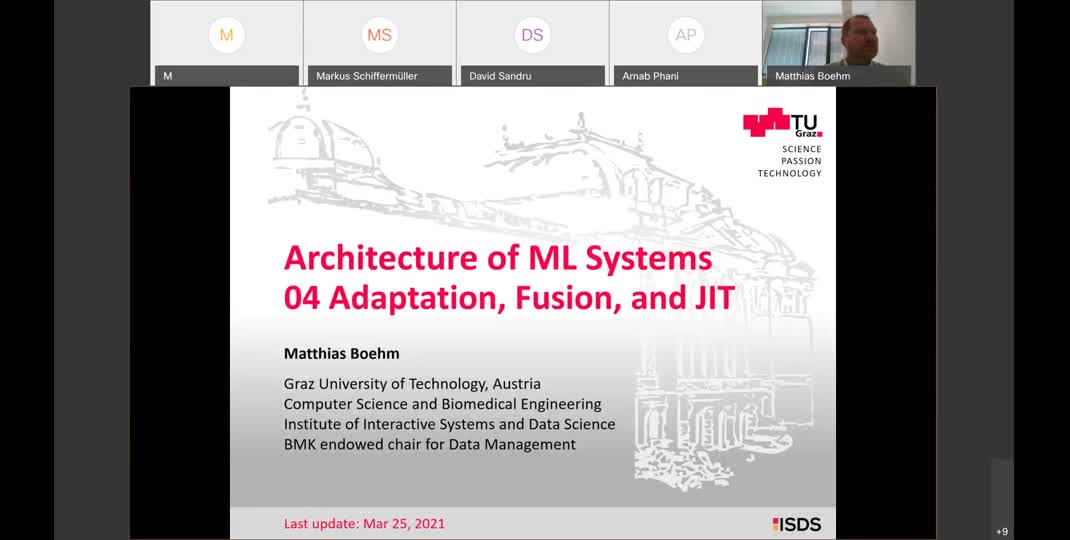 M
M
MS
Markus Schiffermüller
DS
David Sandru
AP
Arnab Phani
Matthias Boehm

TU Graz
SCIENCE
PASSION
TECHNOLOGY

Architecture of ML Systems
04 Adaptation, Fusion, and JIT

Matthias Boehm

Graz University of Technology, Austria
Computer Science and Biomedical Engineering
Institute of Interactive Systems and Data Science
BMK endowed chair for Data Management

Last update: Mar 25, 2021

ISDS

+9